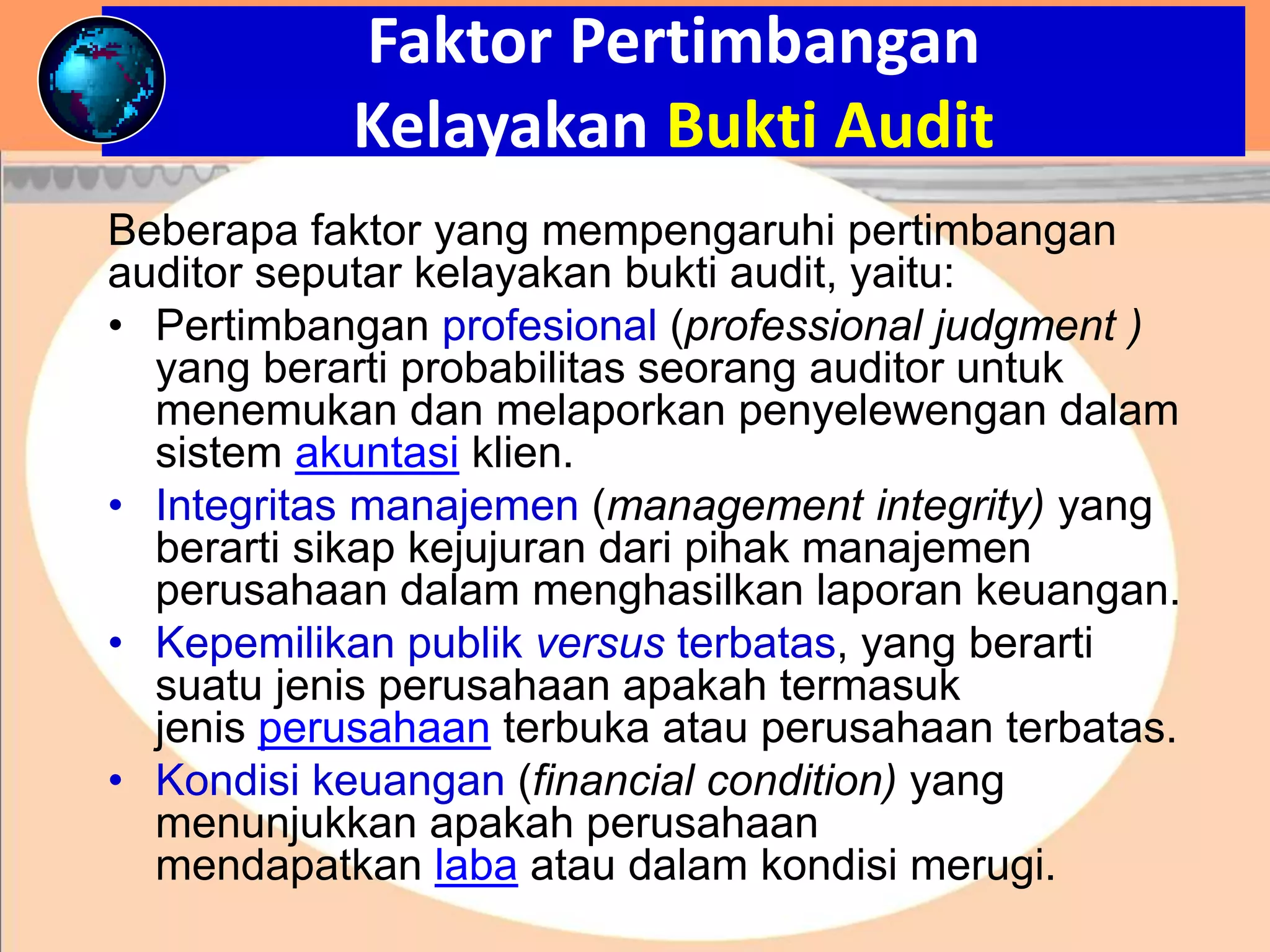 Faktor Pertimbangan Kelayakan Bukti Audit

Beberapa faktor yang mempengaruhi pertimbangan auditor seputar kelayakan bukti audit, yaitu:

• Pertimbangan profesional (professional judgment ) yang berarti probabilitas seorang auditor untuk menemukan dan melaporkan penyelewengan dalam sistem akuntasi klien.
• Integritas manajemen (management integrity) yang berarti sikap kejujuran dari pihak manajemen perusahaan dalam menghasilkan laporan keuangan.
• Kepemilikan publik versus terbatas, yang berarti suatu jenis perusahaan apakah termasuk jenis perusahaan terbuka atau perusahaan terbatas.
• Kondisi keuangan (financial condition) yang menunjukkan apakah perusahaan mendapatkan laba atau dalam kondisi merugi.